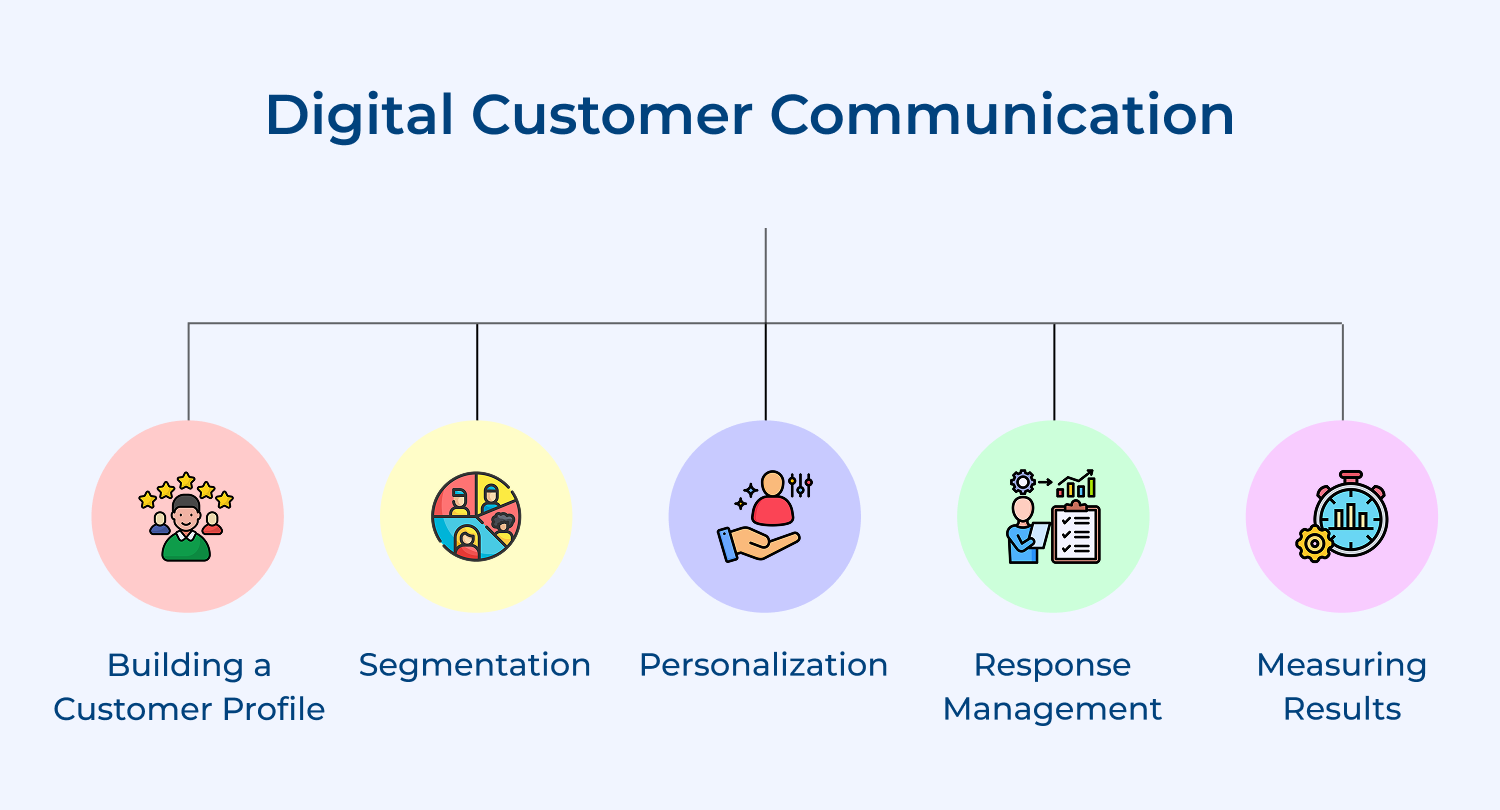 Digital Customer Communication

Building a Customer Profile

Segmentation

Personalization

Response Management

Measuring Results